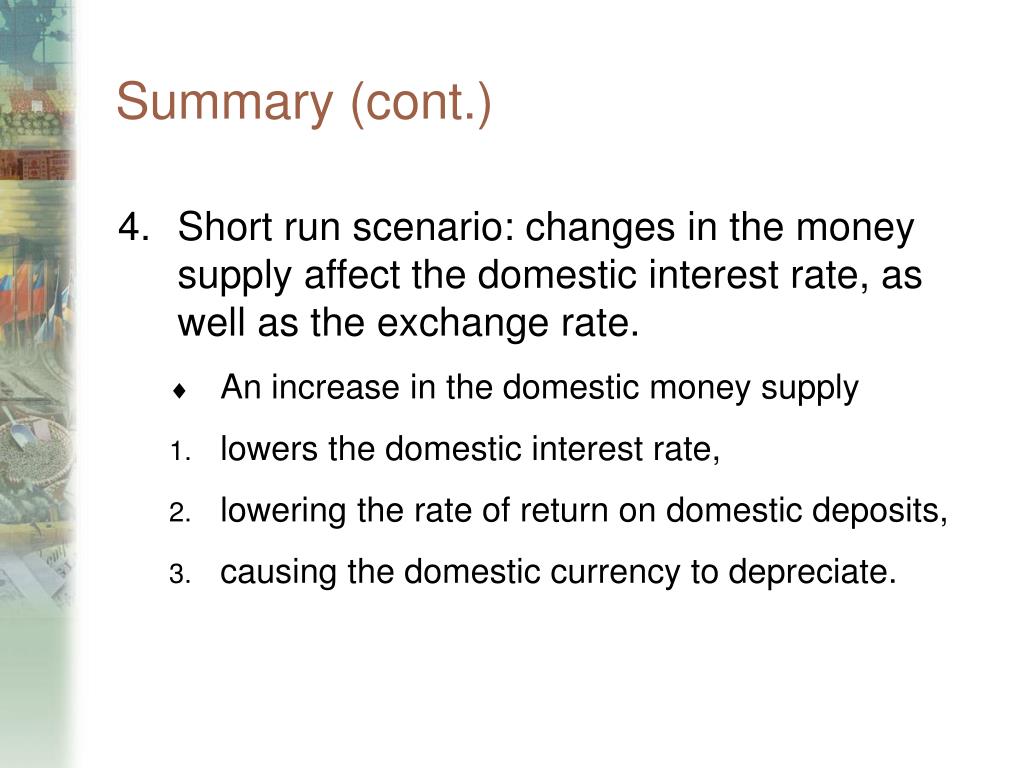 Summary (cont.)

4. Short run scenario: changes in the money supply affect the domestic interest rate, as well as the exchange rate.

♦ An increase in the domestic money supply

1. lowers the domestic interest rate,
2. lowering the rate of return on domestic deposits,
3. causing the domestic currency to depreciate.